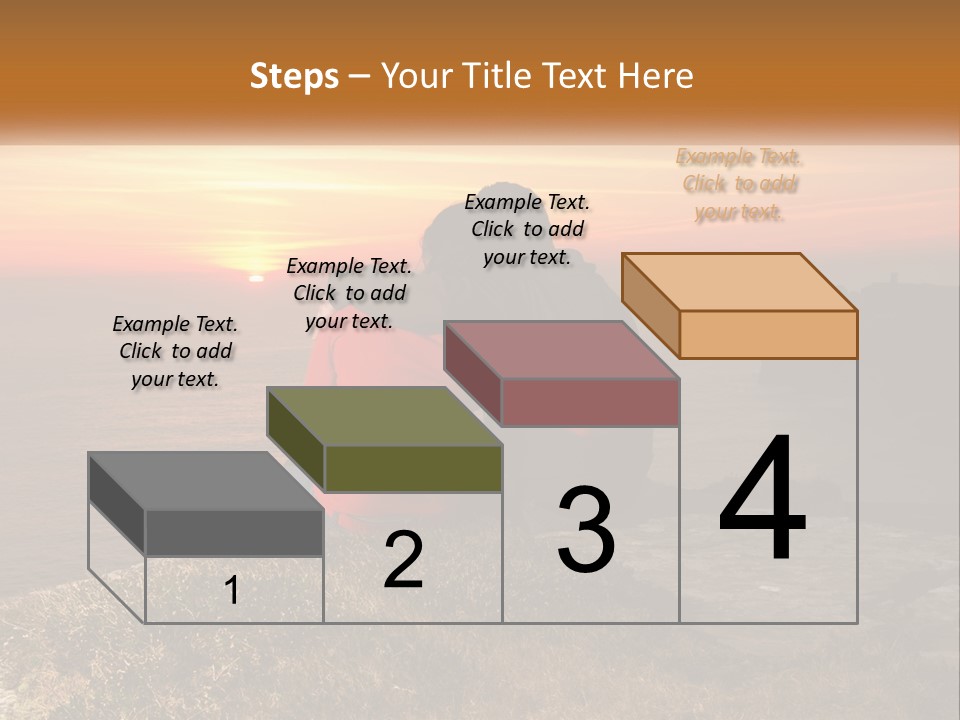 Steps – Your Title Text Here

Example Text. Click to add your text.

Example Text. Click to add your text.

Example Text. Click to add your text.

Example Text. Click to add your text.

1

2

3

4